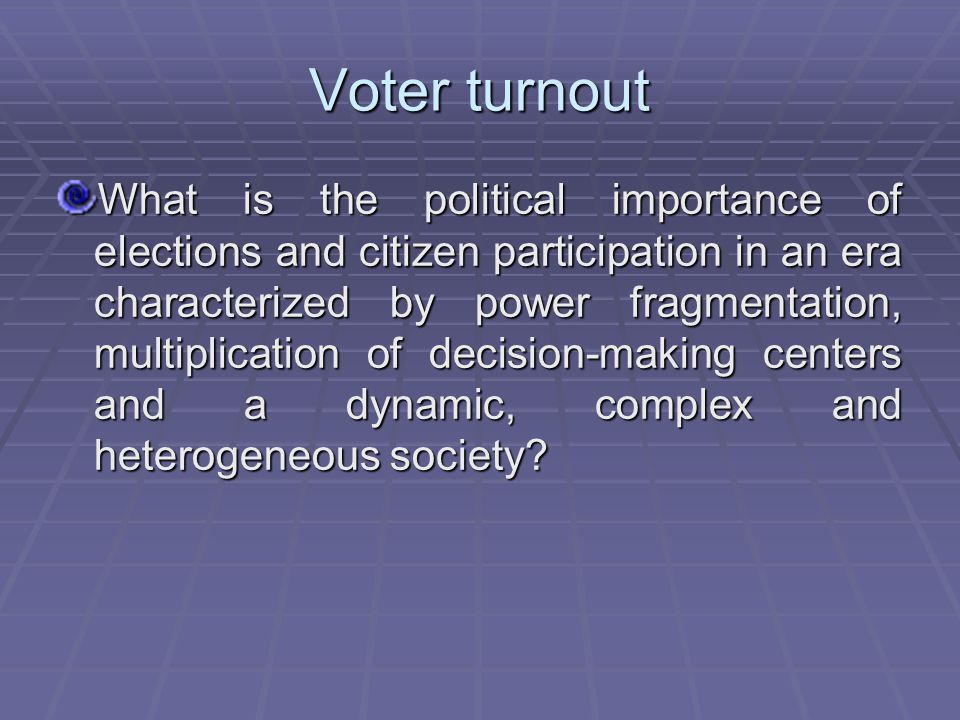 Voter turnout

What is the political importance of elections and citizen participation in an era characterized by power fragmentation, multiplication of decision-making centers and a dynamic, complex and heterogeneous society?